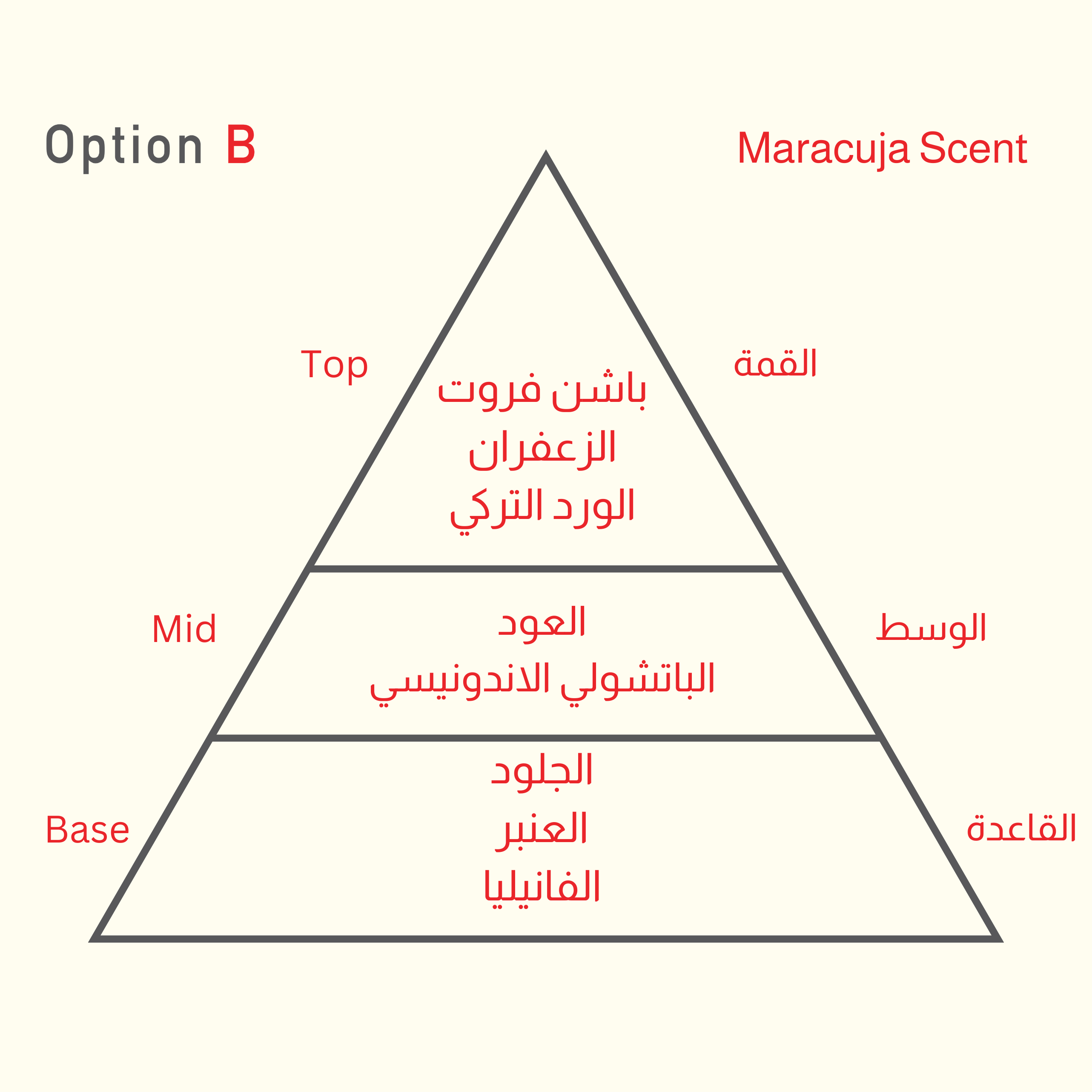 Option B

Maracuja Scent

Top

القمة

باشن فروت
الزعفران
الورد التركي

Mid

الوسط

العود
الباتشولي الاندونيسي

Base

القاعدة

الجلود
العنبر
الفانيليا